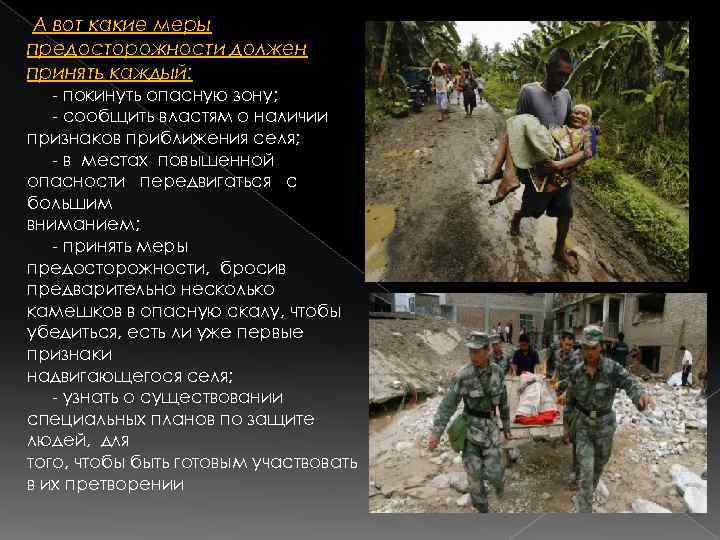 А вот какие меры предосторожности должен принять каждый:

- покинуть опасную зону;

- сообщить властям о наличии признаков приближения селя;

- в местах повышенной опасности передвигаться с большим вниманием;

- принять меры предосторожности, бросив предварительно несколько камешков в опасную скалу, чтобы убедиться, есть ли уже первые признаки надвигающегося селя;

- узнать о существовании специальных планов по защите людей, для того, чтобы быть готовым участвовать в их претворении